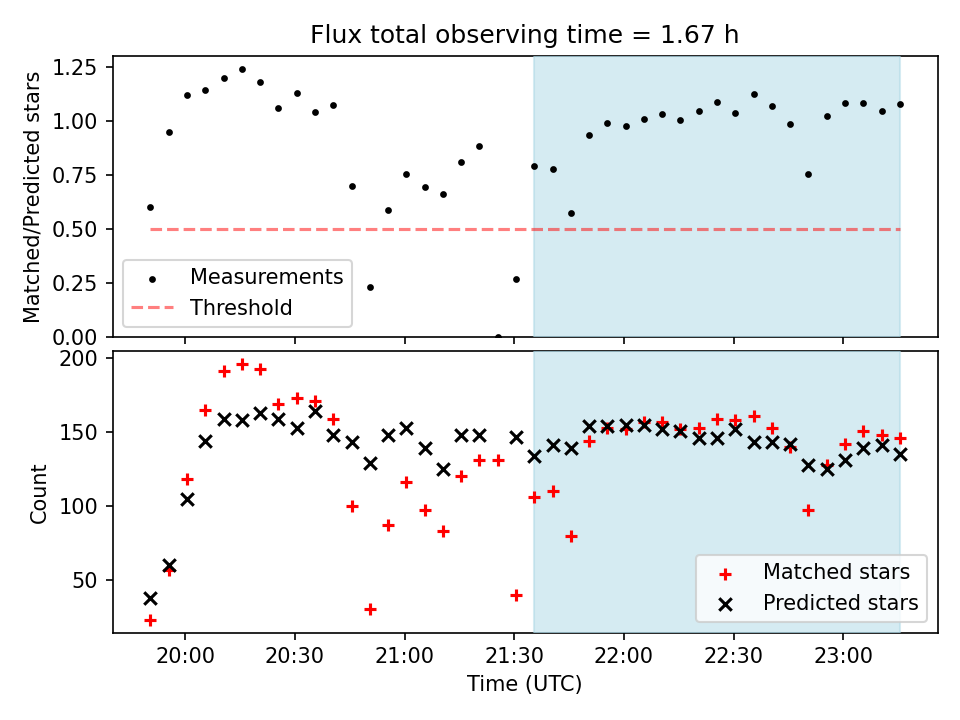 Flux total observing time = 1.67 h

Matched/Predicted stars

1.25
1.00
0.75
0.50
0.25
0.00

Measurements
Threshold

Count

200
150
100
50

Matched stars
Predicted stars

20:00
20:30
21:00
21:30
22:00
22:30
23:00

Time (UTC)